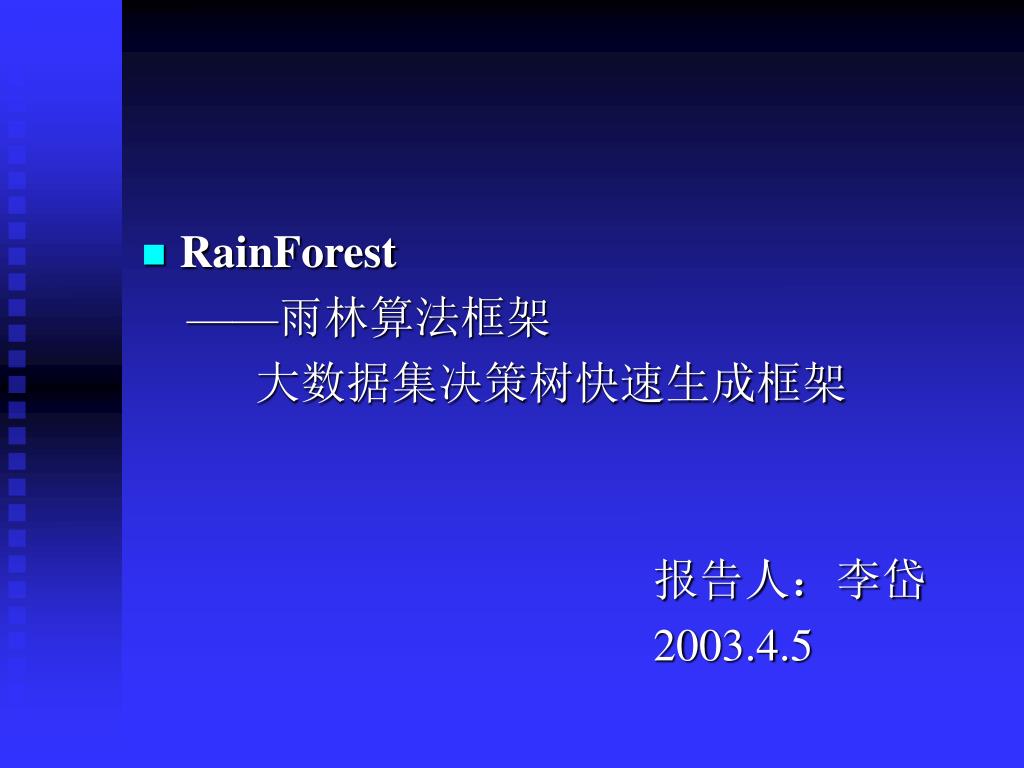 RainForest

——雨林算法框架

大数据集决策树快速生成框架

报告人：李岱

2003.4.5